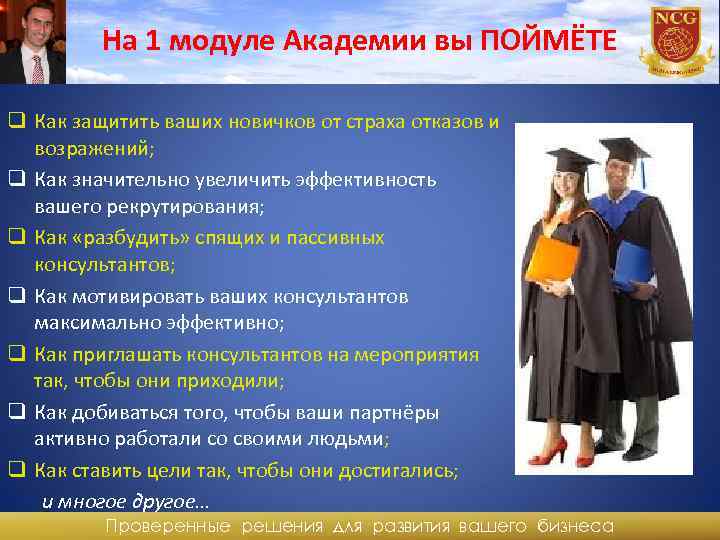 На 1 модуле Академии вы ПОЙМЁТЕ

NCG

❑ Как защитить ваших новичков от страха отказов и возражений;
❑ Как значительно увеличить эффективность вашего рекрутирования;
❑ Как «разбудить» спящих и пассивных консультантов;
❑ Как мотивировать ваших консультантов максимально эффективно;
❑ Как приглашать консультантов на мероприятия так, чтобы они приходили;
❑ Как добиваться того, чтобы ваши партнёры активно работали со своими людьми;
❑ Как ставить цели так, чтобы они достигались;
и многое другое…

Проверенные решения для развития вашего бизнеса